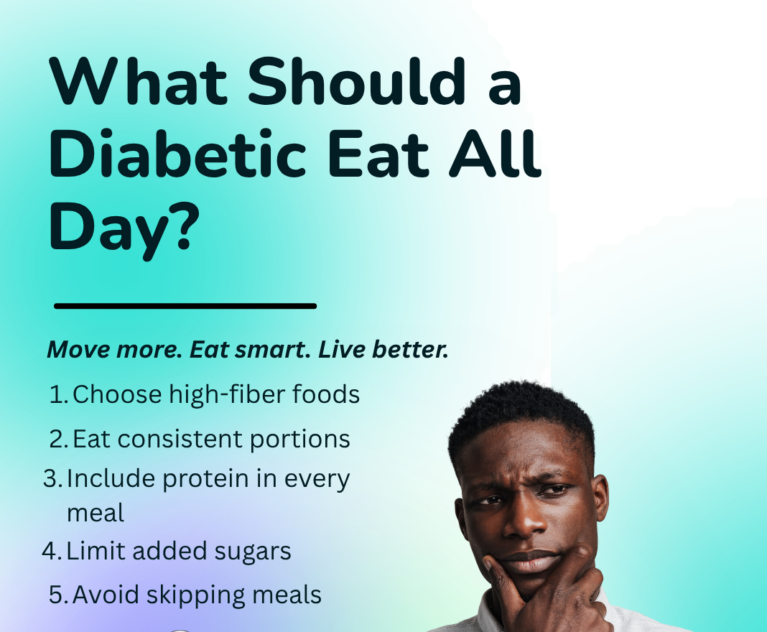 What Should a Diabetic Eat All Day?

Move more. Eat smart. Live better.

1. Choose high-fiber foods
2. Eat consistent portions
3. Include protein in every meal
4. Limit added sugars
5. Avoid skipping meals